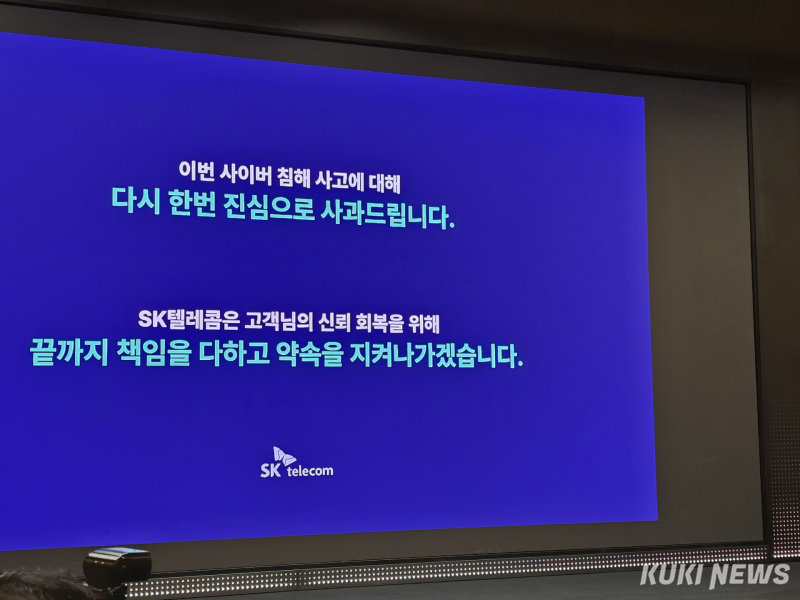 이번 사이버 침해 사고에 대해
다시 한번 진심으로 사과드립니다.

SK텔레콤은 고객님의 신뢰 회복을 위해
끝까지 책임을 다하고 약속을 지켜나가겠습니다.

SK telecom

KUKI NEWS